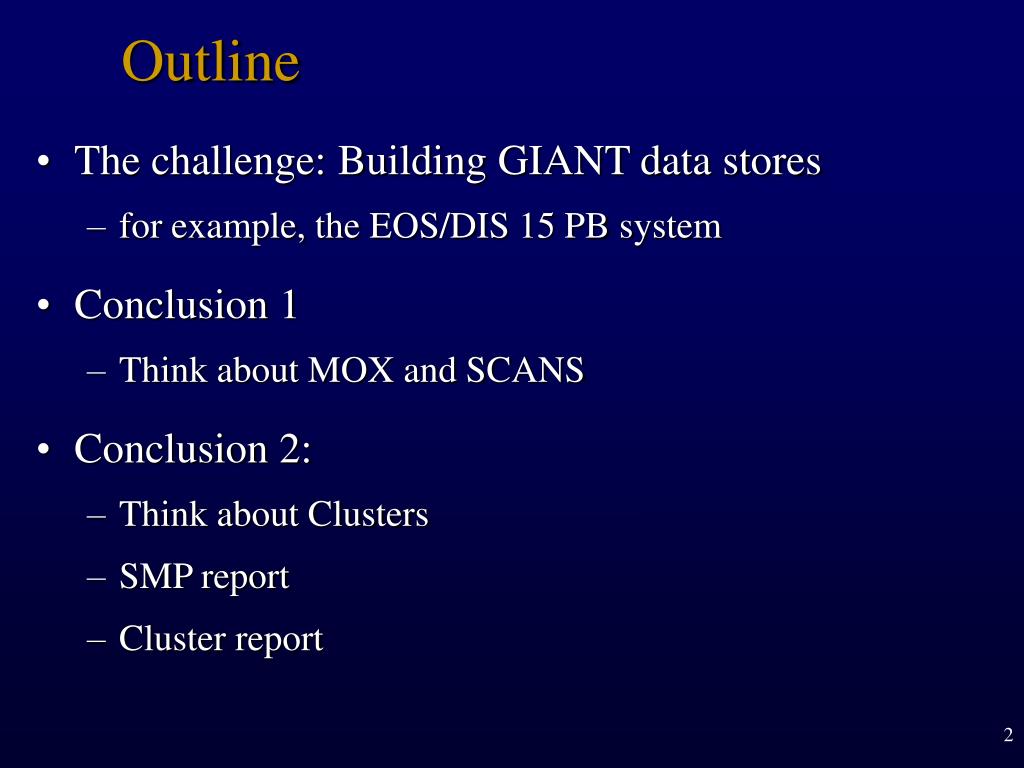 Outline

• The challenge: Building GIANT data stores
– for example, the EOS/DIS 15 PB system

• Conclusion 1
– Think about MOX and SCANS

• Conclusion 2:
– Think about Clusters
– SMP report
– Cluster report

2